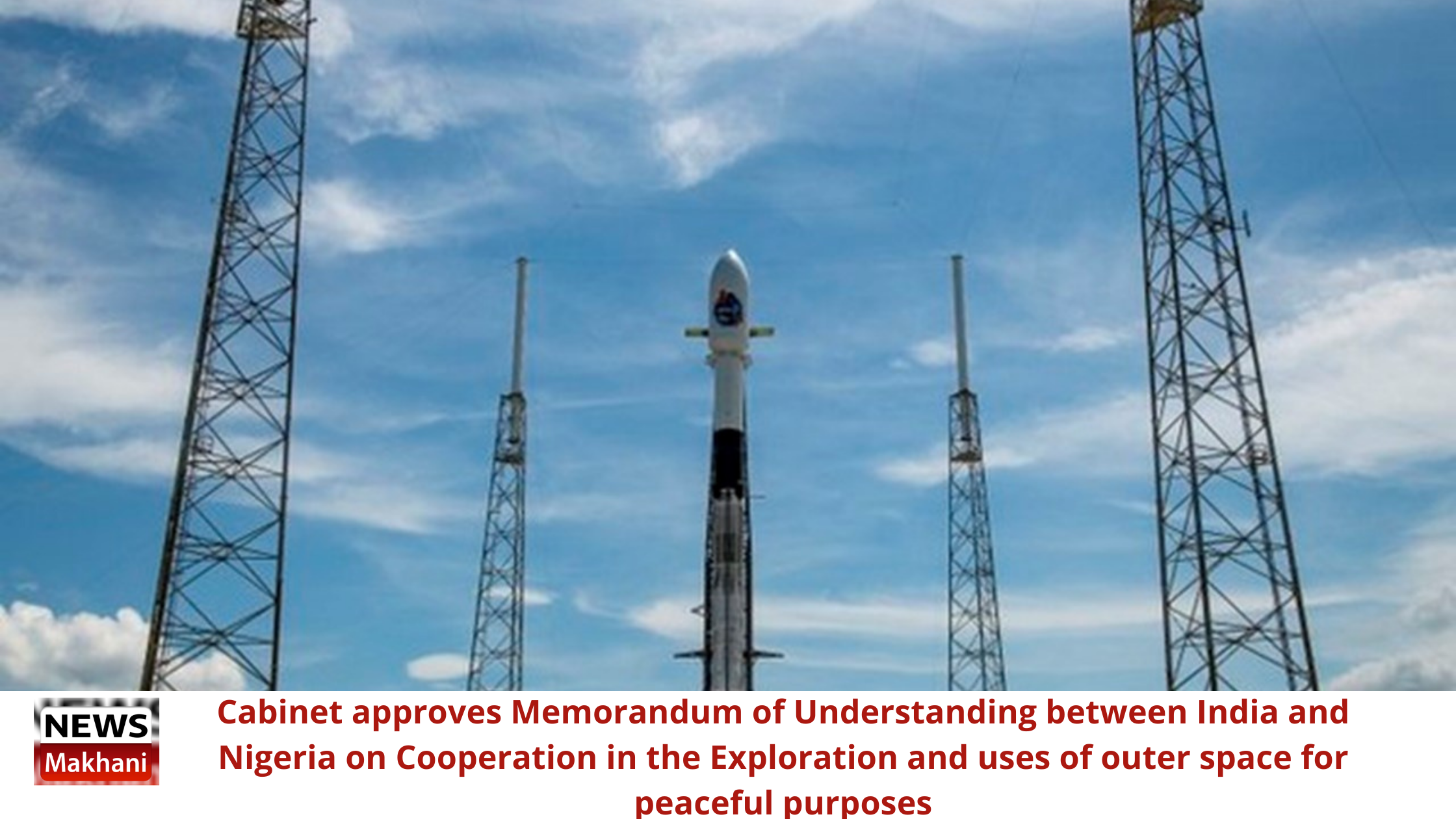 NEWS
Makhani

Cabinet approves Memorandum of Understanding between India and Nigeria on Cooperation in the Exploration and uses of outer space for peaceful purposes